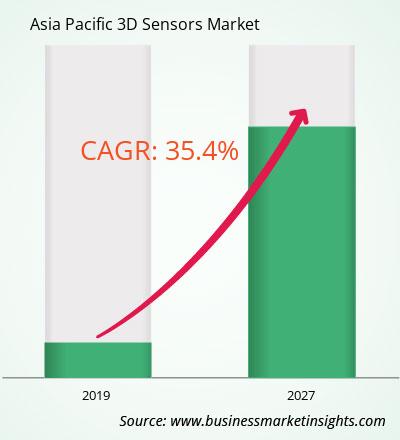 Asia Pacific 3D Sensors Market

CAGR: 35.4%

2019

2027

Source: www.businessmarketinsights.com